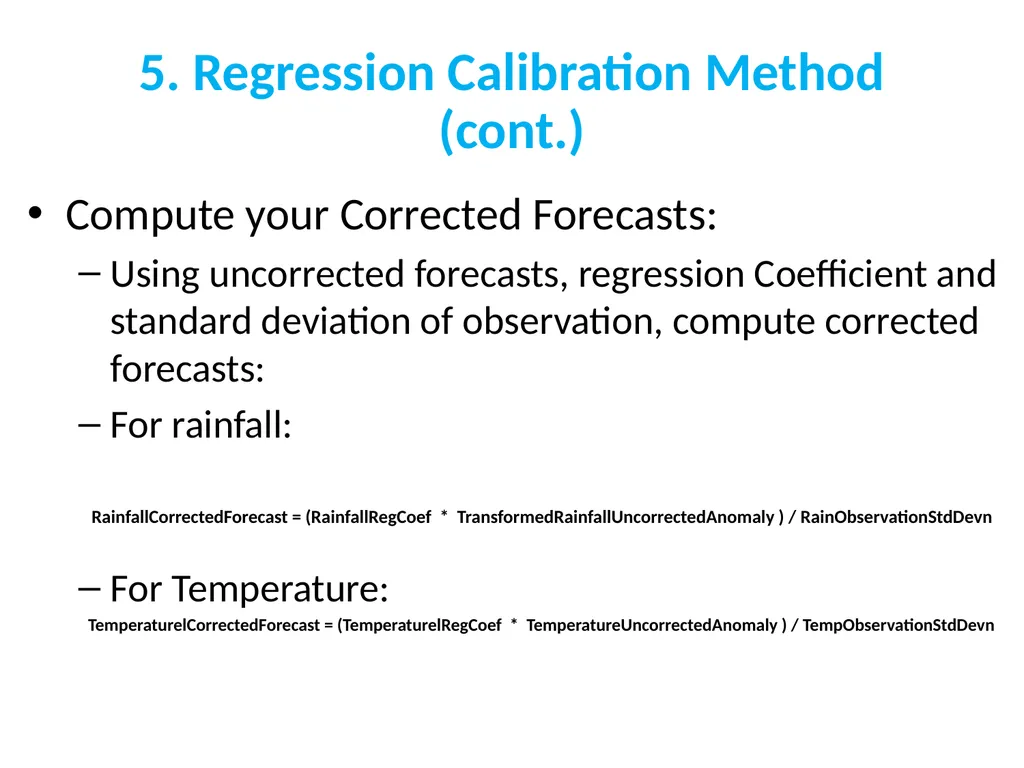 5. Regression Calibration Method (cont.)

• Compute your Corrected Forecasts:

– Using uncorrected forecasts, regression Coefficient and standard deviation of observation, compute corrected forecasts:

– For rainfall:

RainfallCorrectedForecast = (RainfallRegCoef * TransformedRainfallUncorrectedAnomaly ) / RainObservationStdDevn

– For Temperature:

TemperaturelCorrectedForecast = (TemperaturelRegCoef * TemperatureUncorrectedAnomaly ) / TempObservationStdDevn